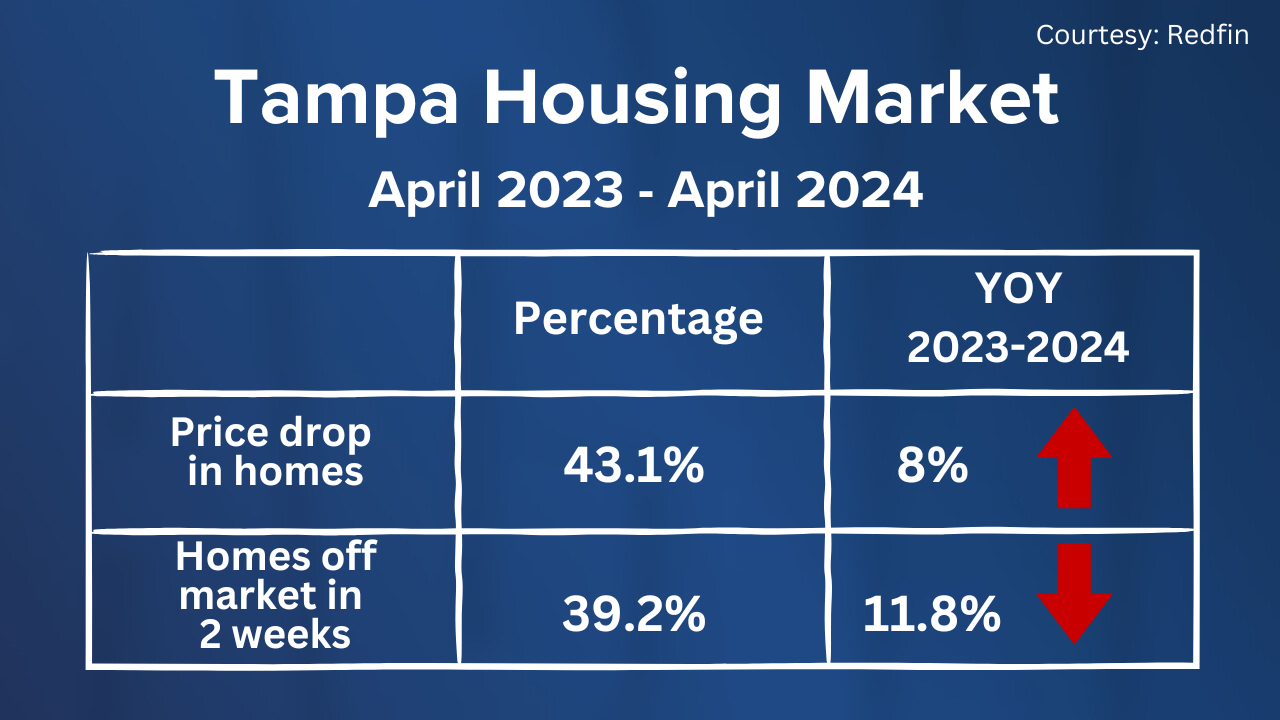 Courtesy: Redfin

Tampa Housing Market

April 2023 - April 2024

| | Percentage | YOY 2023-2024 |
|---|---|---|
| Price drop in homes | 43.1% | 8% |
| Homes off market in 2 weeks | 39.2% | 11.8% |